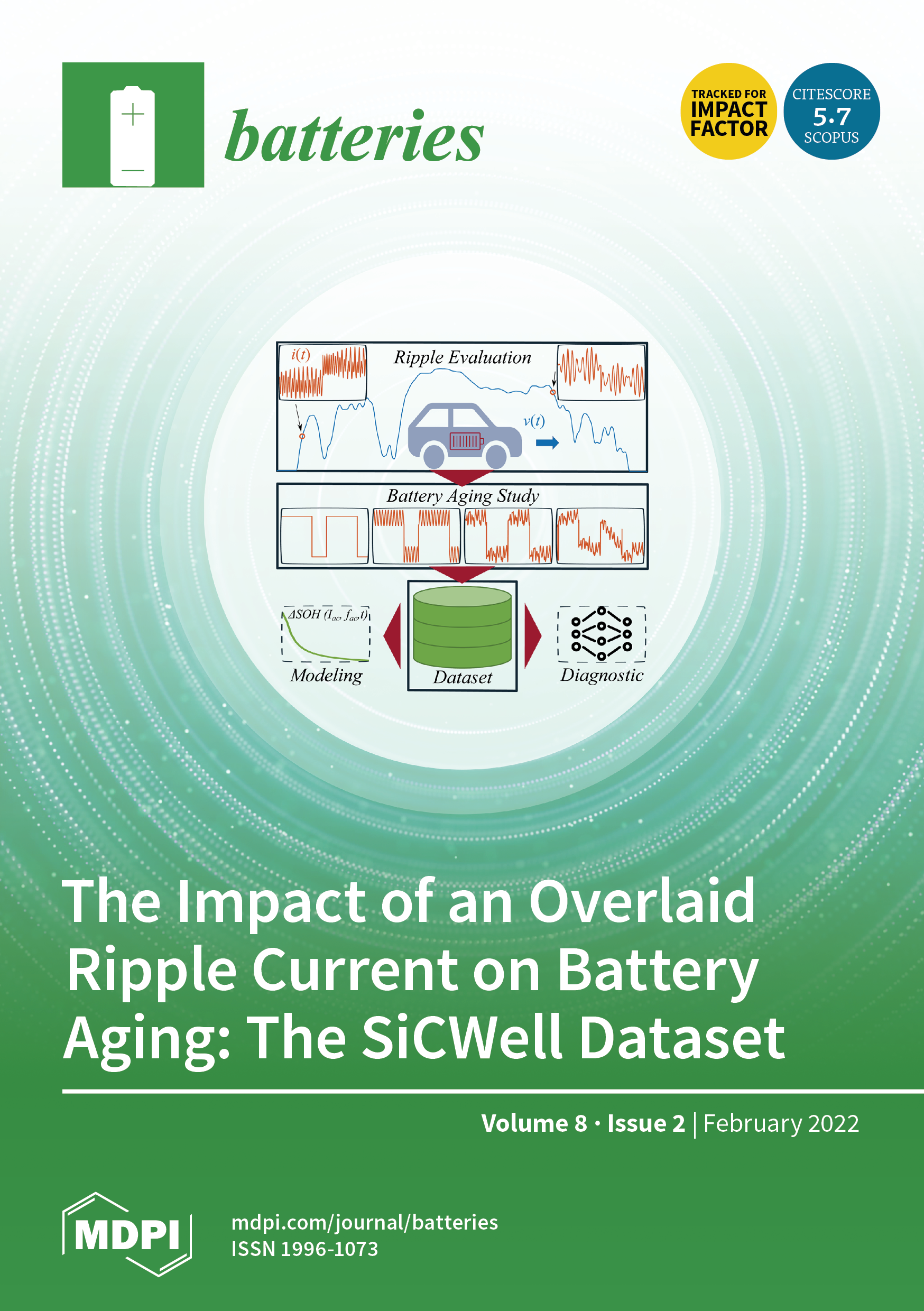 batteries

TRACKED FOR IMPACT FACTOR

CITESCORE 5.7 SCOPUS

$i(t)$

Ripple Evaluation

$v(t)$

Battery Aging Study

$\Delta SOH\ (I_{ac}, f_{ac}, t)$

Modeling

Dataset

Diagnostic

The Impact of an Overlaid Ripple Current on Battery Aging: The SiCWell Dataset

Volume 8 · Issue 2 | February 2022

MDPI

mdpi.com/journal/batteries
ISSN 1996-1073